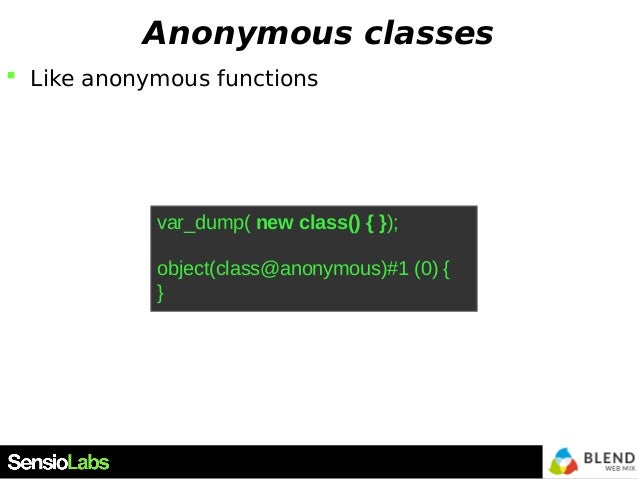 Anonymous classes

Like anonymous functions

var_dump( new class() { });

object(class@anonymous)#1 (0) {
}

SensioLabs

BLEND
WEB MIX